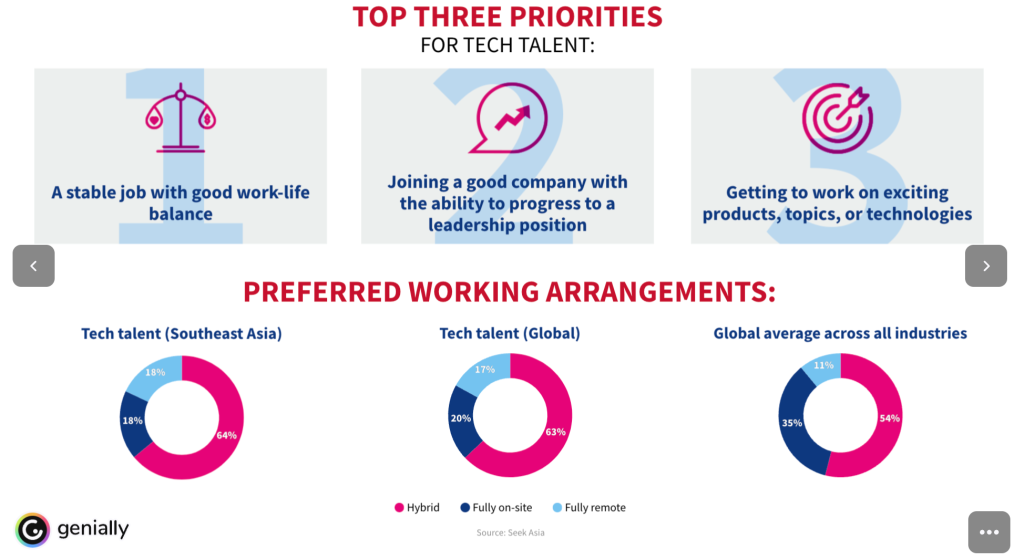 TOP THREE PRIORITIES
FOR TECH TALENT:

1
A stable job with good work-life balance

2
Joining a good company with the ability to progress to a leadership position

3
Getting to work on exciting products, topics, or technologies

PREFERRED WORKING ARRANGEMENTS:

Tech talent (Southeast Asia)
18%
18%
64%

Tech talent (Global)
17%
20%
63%

Global average across all industries
11%
35%
54%

Hybrid
Fully on-site
Fully remote

Source: Seek Asia

genially